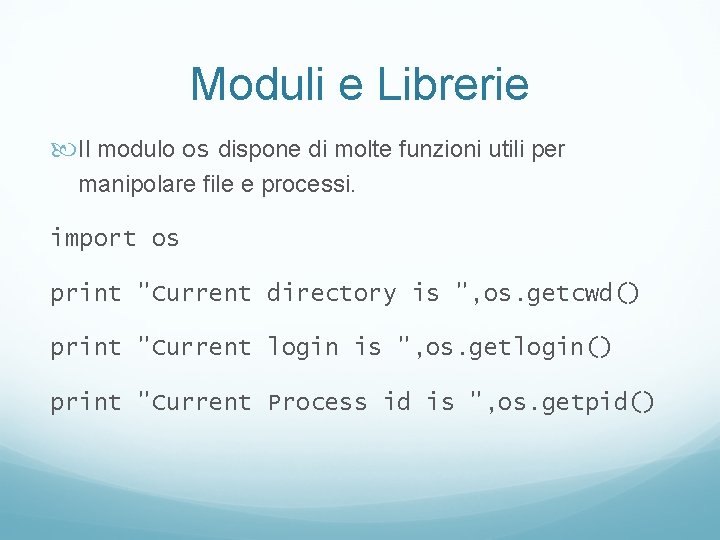 Moduli e Librerie

Il modulo os dispone di molte funzioni utili per manipolare file e processi.

import os

print "Current directory is ",os.getcwd()

print "Current login is ",os.getlogin()

print "Current Process id is ",os.getpid()